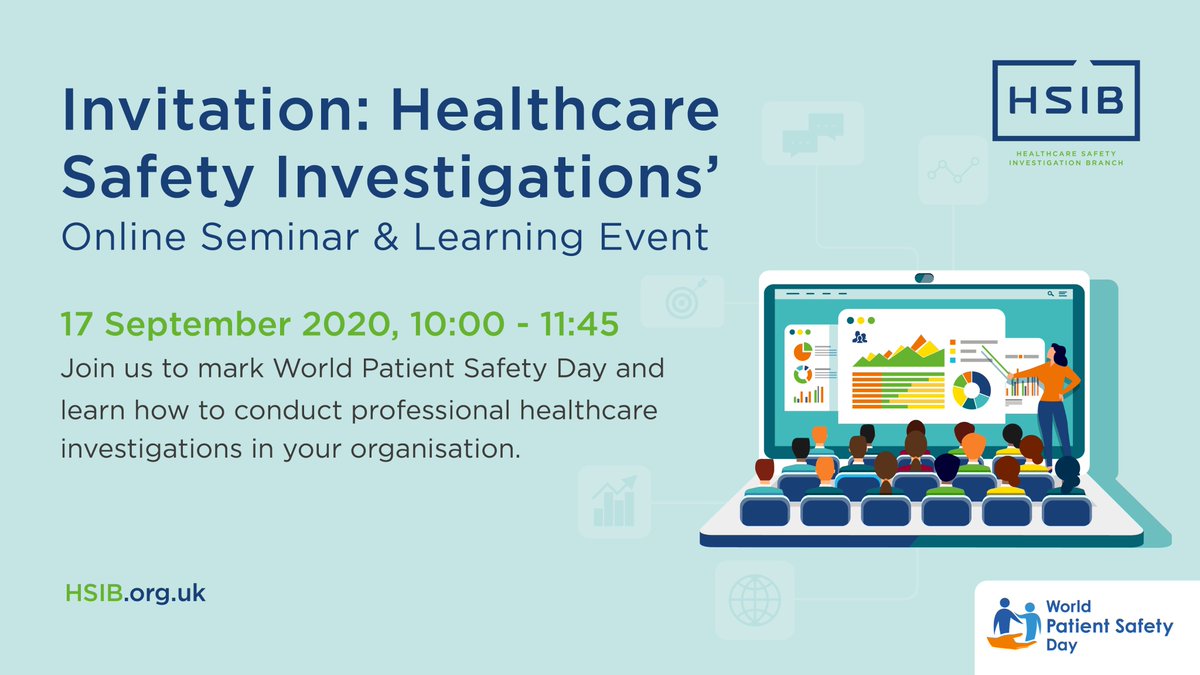 Invitation: Healthcare Safety Investigations' Online Seminar & Learning Event

HSIB
HEALTHCARE SAFETY INVESTIGATION BRANCH

17 September 2020, 10:00 - 11:45
Join us to mark World Patient Safety Day and learn how to conduct professional healthcare investigations in your organisation.

HSIB.org.uk

World Patient Safety Day